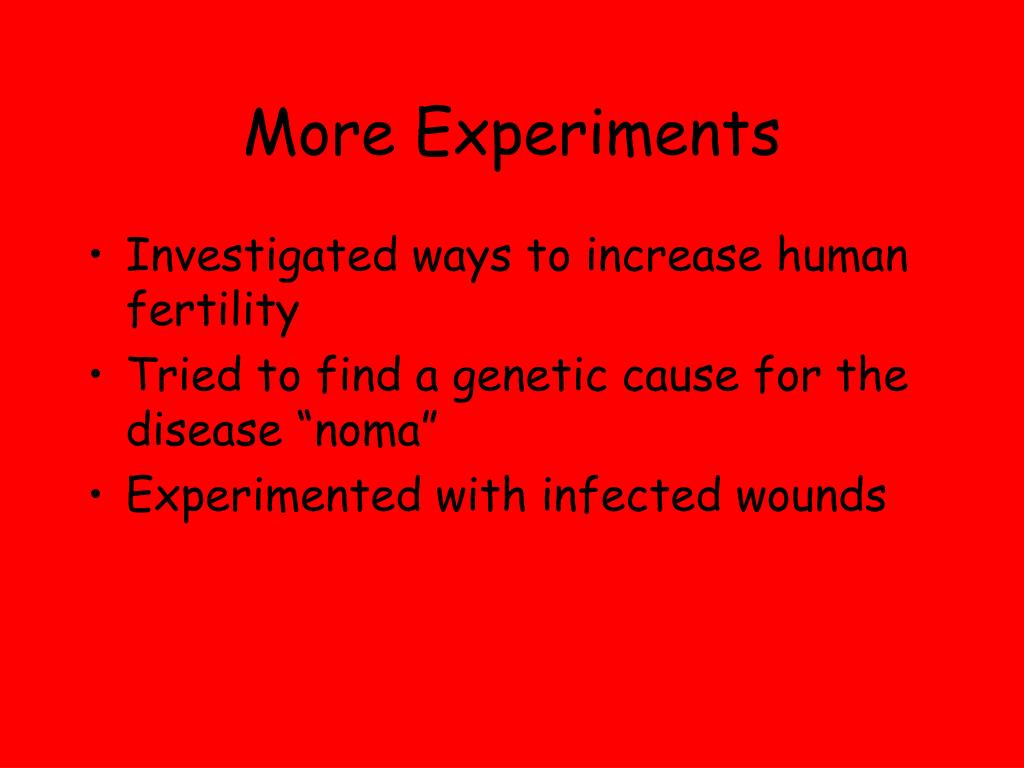 More Experiments

• Investigated ways to increase human fertility
• Tried to find a genetic cause for the disease “noma”
• Experimented with infected wounds